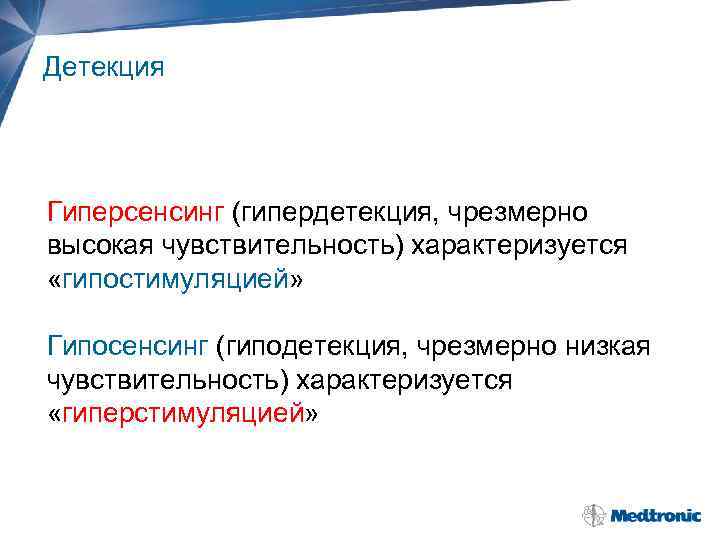 Детекция

Гиперсенсинг (гипердетекция, чрезмерно высокая чувствительность) характеризуется «гипостимуляцией»

Гипосенсинг (гиподетекция, чрезмерно низкая чувствительность) характеризуется «гиперстимуляцией»

Medtronic